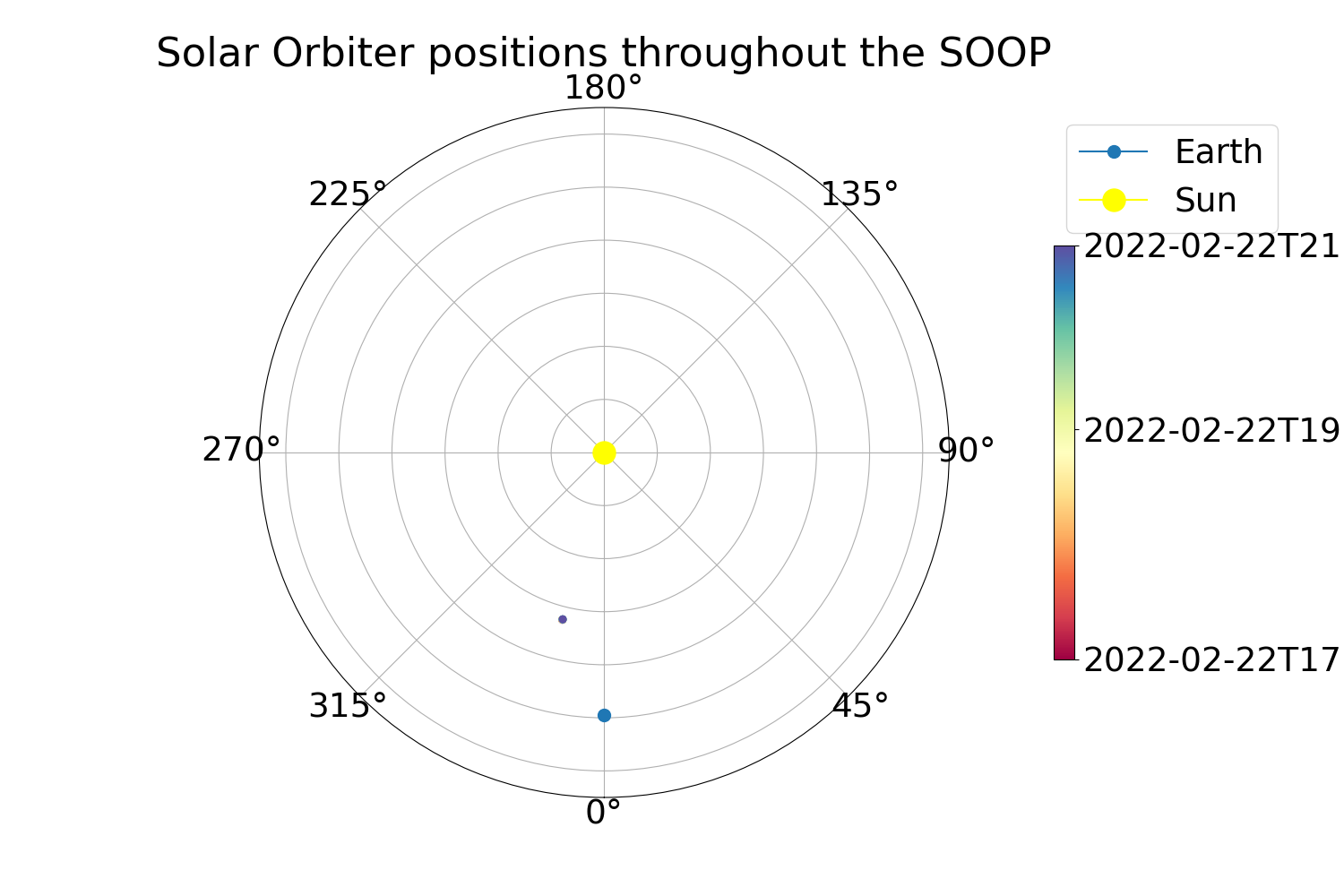 Solar Orbiter positions throughout the SOOP

180°
225°
135°
270°
90°
315°
45°
0°

Earth
Sun

2022-02-22T21
2022-02-22T19
2022-02-22T17